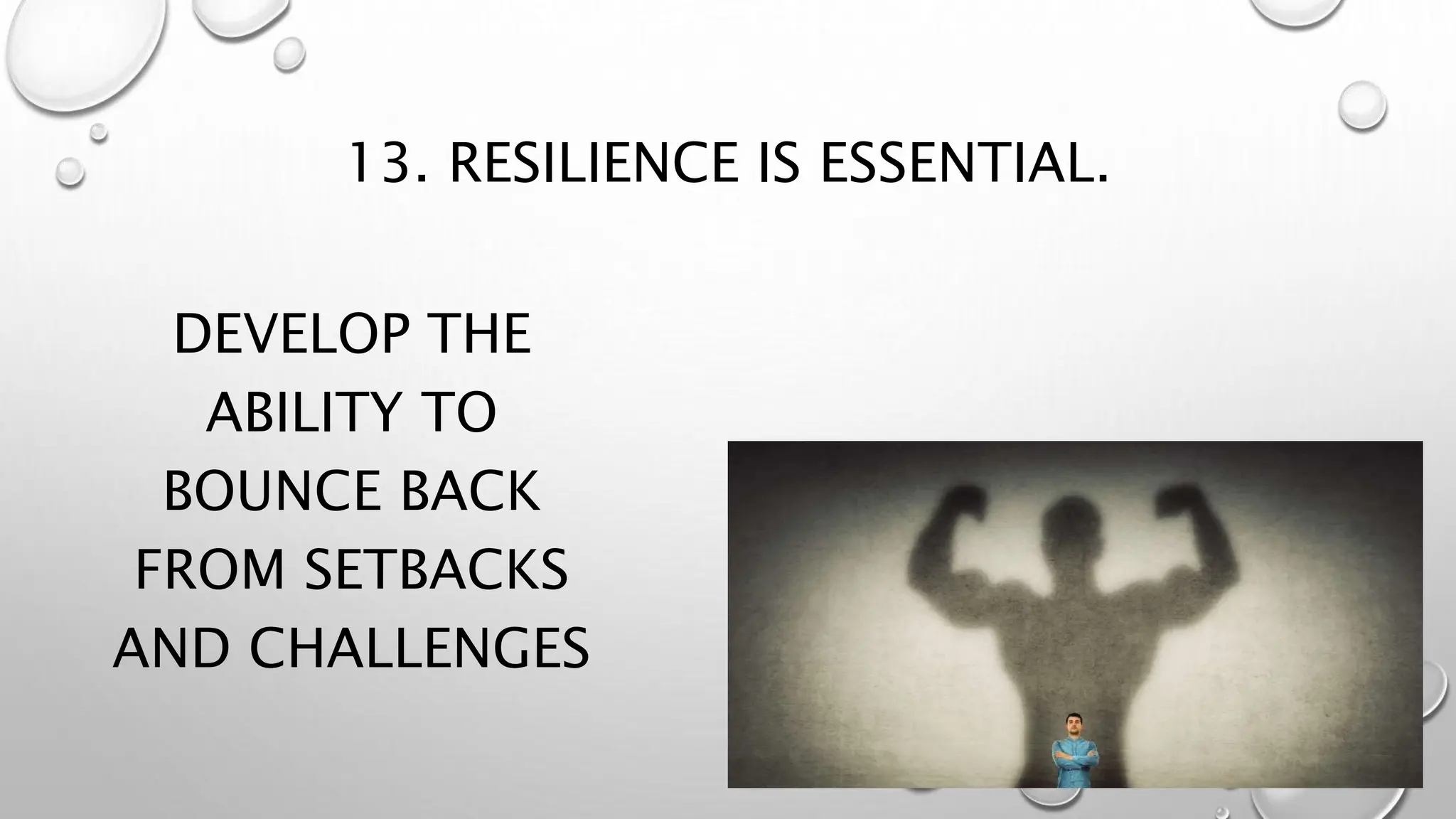 13. RESILIENCE IS ESSENTIAL.

DEVELOP THE ABILITY TO BOUNCE BACK FROM SETBACKS AND CHALLENGES